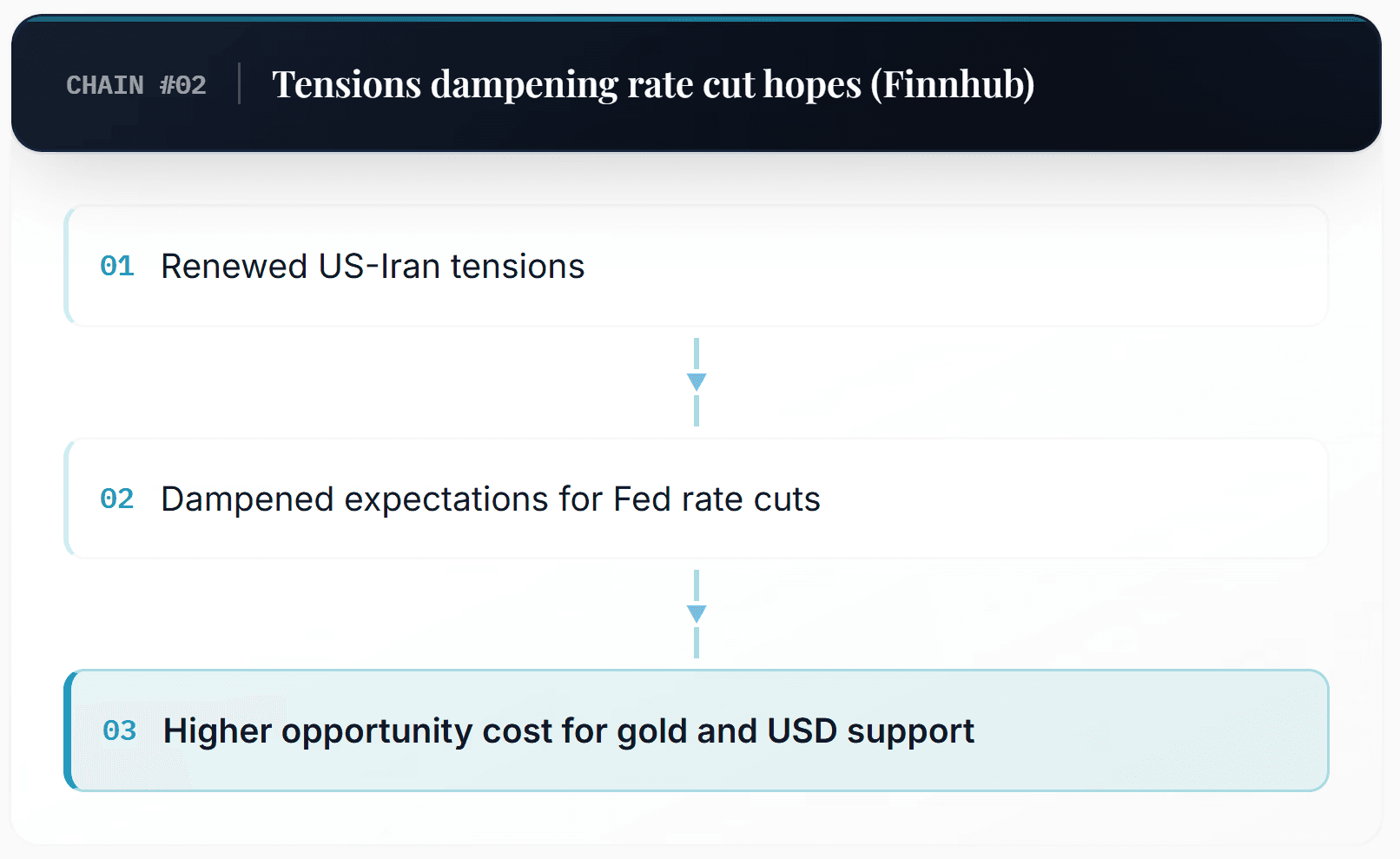 CHAIN #02
Tensions dampening rate cut hopes (Finnhub)

01 Renewed US-Iran tensions

02 Dampened expectations for Fed rate cuts

03 Higher opportunity cost for gold and USD support